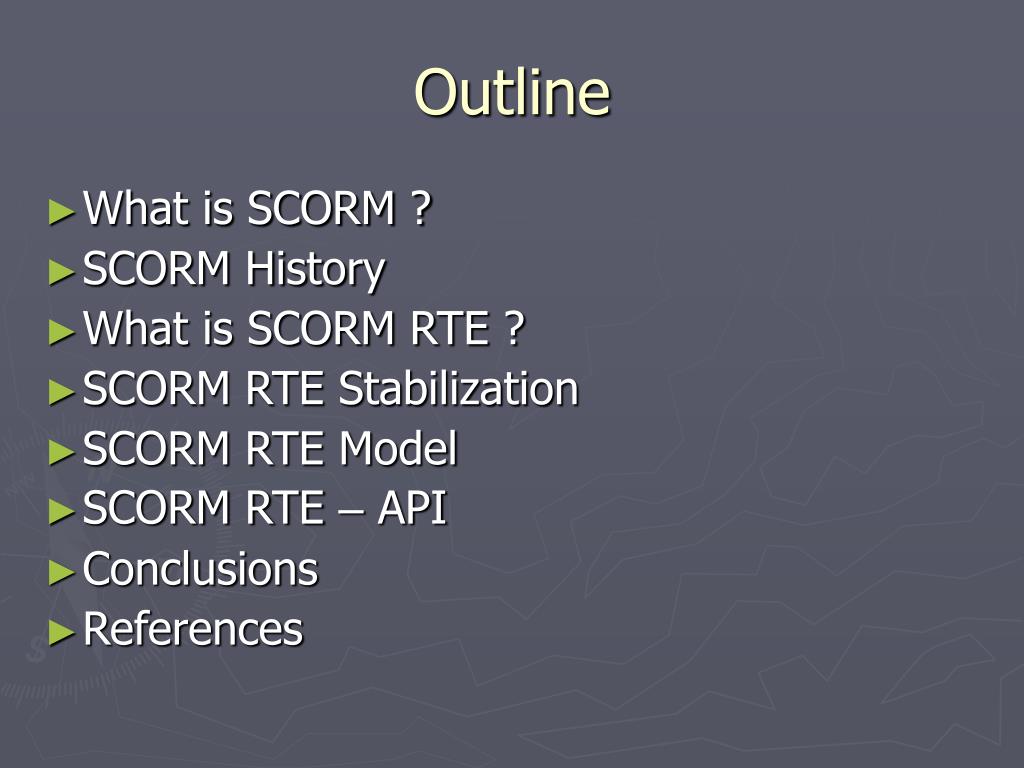 Outline

► What is SCORM ?
► SCORM History
► What is SCORM RTE ?
► SCORM RTE Stabilization
► SCORM RTE Model
► SCORM RTE – API
► Conclusions
► References